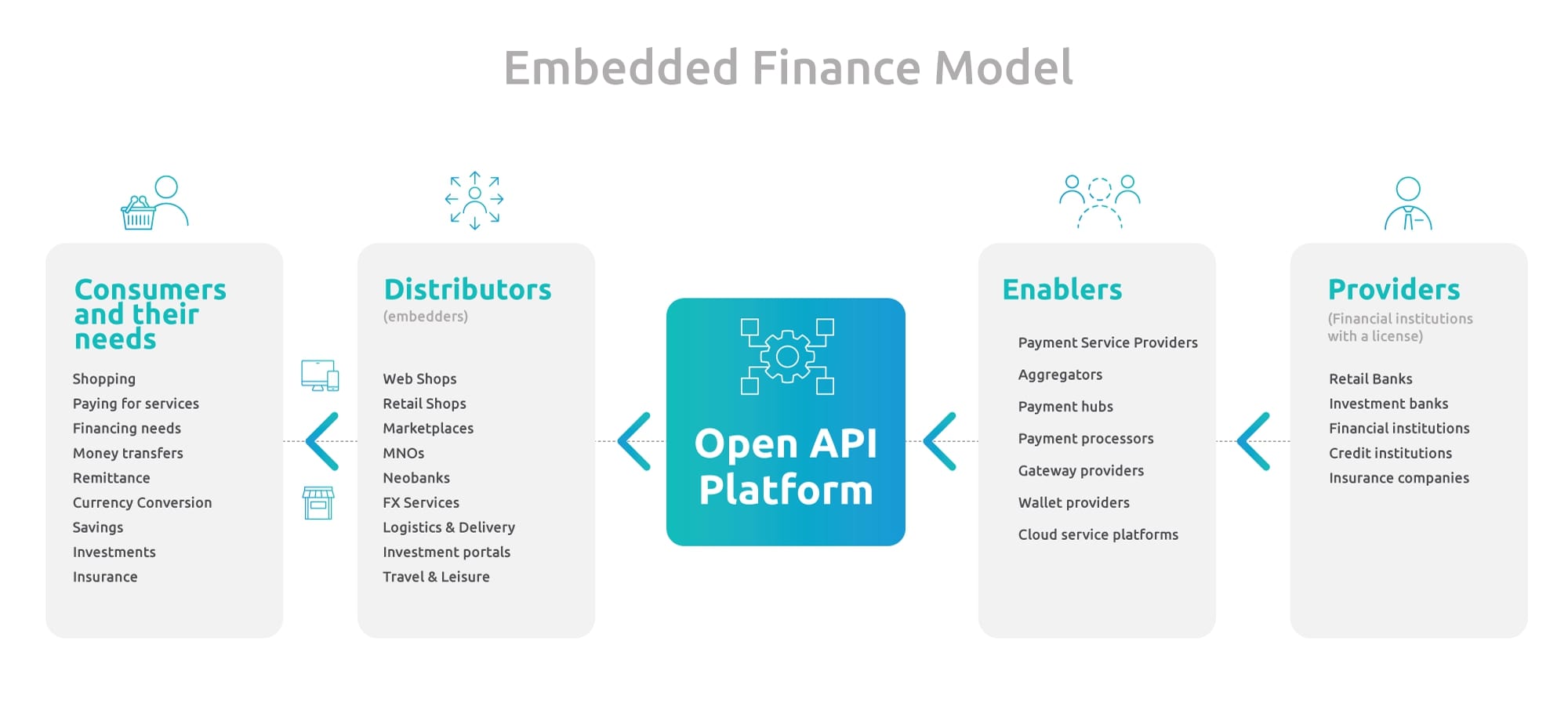 Embedded Finance Model

Consumers and their needs

Shopping
Paying for services
Financing needs
Money transfers
Remittance
Currency Conversion
Savings
Investments
Insurance

Distributors
(embedders)

Web Shops
Retail Shops
Marketplaces
MNOs
Neobanks
FX Services
Logistics & Delivery
Investment portals
Travel & Leisure

Open API Platform

Enablers

Payment Service Providers
Aggregators
Payment hubs
Payment processors
Gateway providers
Wallet providers
Cloud service platforms

Providers
(Financial institutions with a license)

Retail Banks
Investment banks
Financial institutions
Credit institutions
Insurance companies